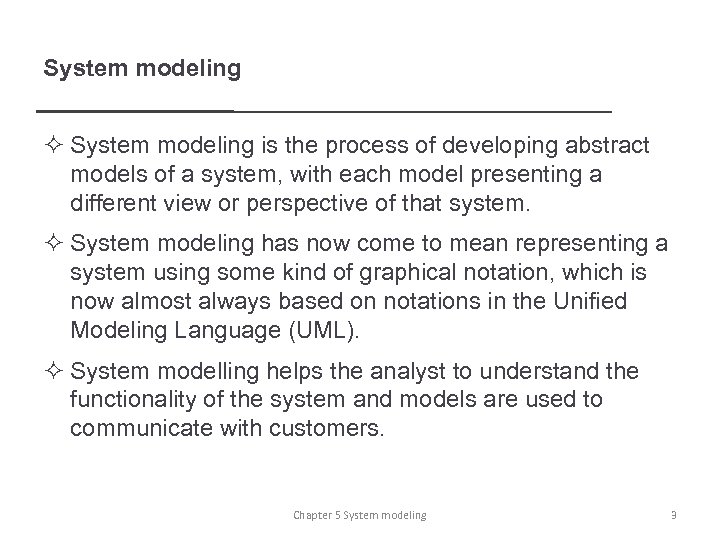 System modeling

✧ System modeling is the process of developing abstract models of a system, with each model presenting a different view or perspective of that system.

✧ System modeling has now come to mean representing a system using some kind of graphical notation, which is now almost always based on notations in the Unified Modeling Language (UML).

✧ System modelling helps the analyst to understand the functionality of the system and models are used to communicate with customers.

Chapter 5 System modeling

3